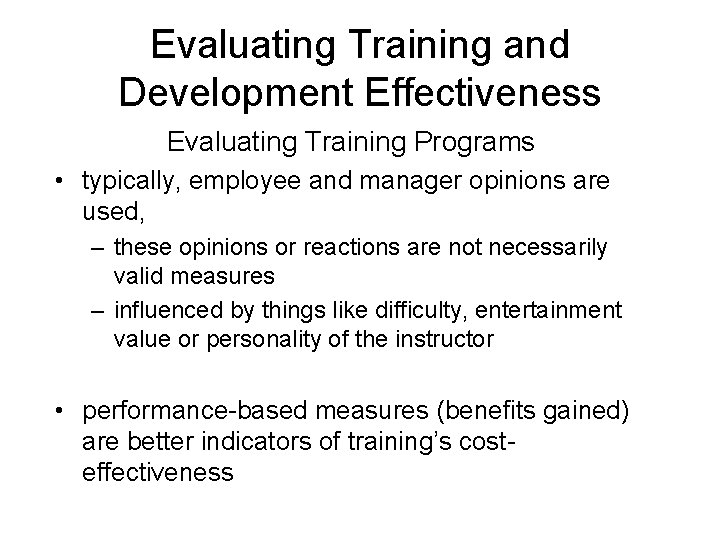 Evaluating Training and Development Effectiveness

Evaluating Training Programs

• typically, employee and manager opinions are used,
  – these opinions or reactions are not necessarily valid measures
  – influenced by things like difficulty, entertainment value or personality of the instructor

• performance-based measures (benefits gained) are better indicators of training's cost-effectiveness